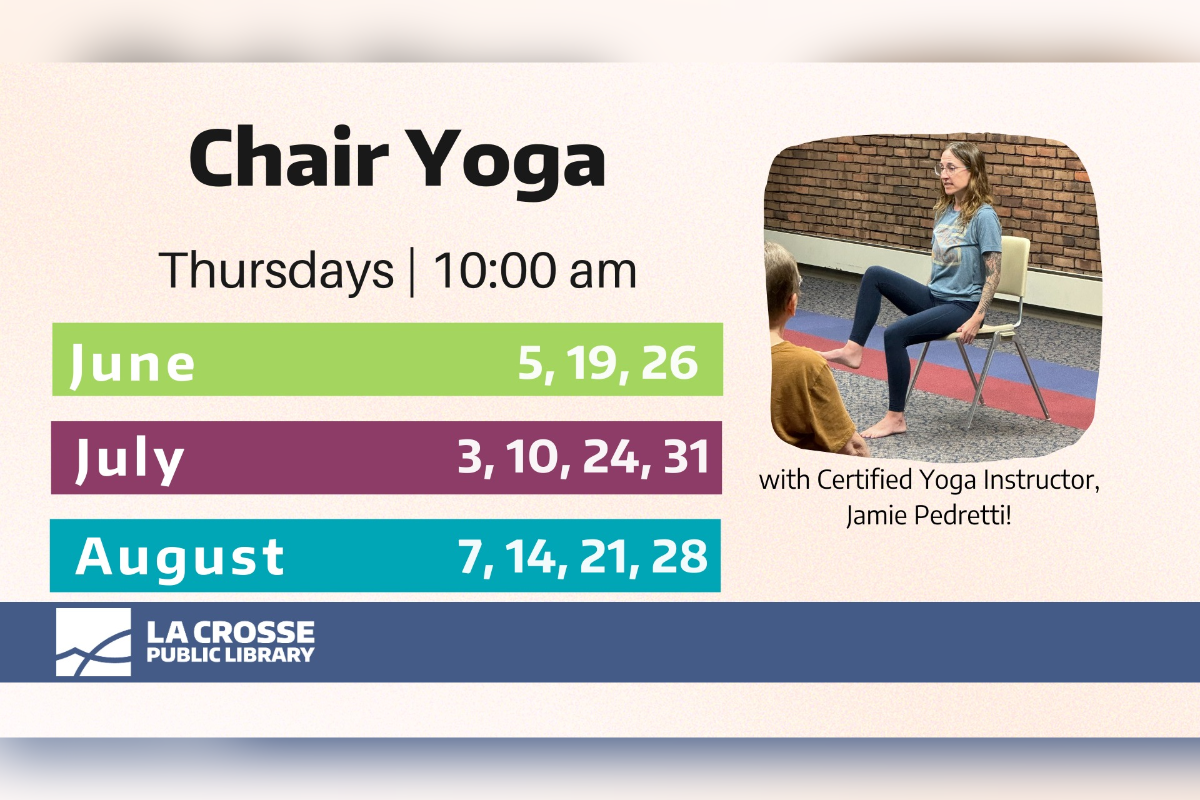 Chair Yoga

Thursdays | 10:00 am

June 5, 19, 26

July 3, 10, 24, 31

August 7, 14, 21, 28

with Certified Yoga Instructor, Jamie Pedretti!

LA CROSSE PUBLIC LIBRARY